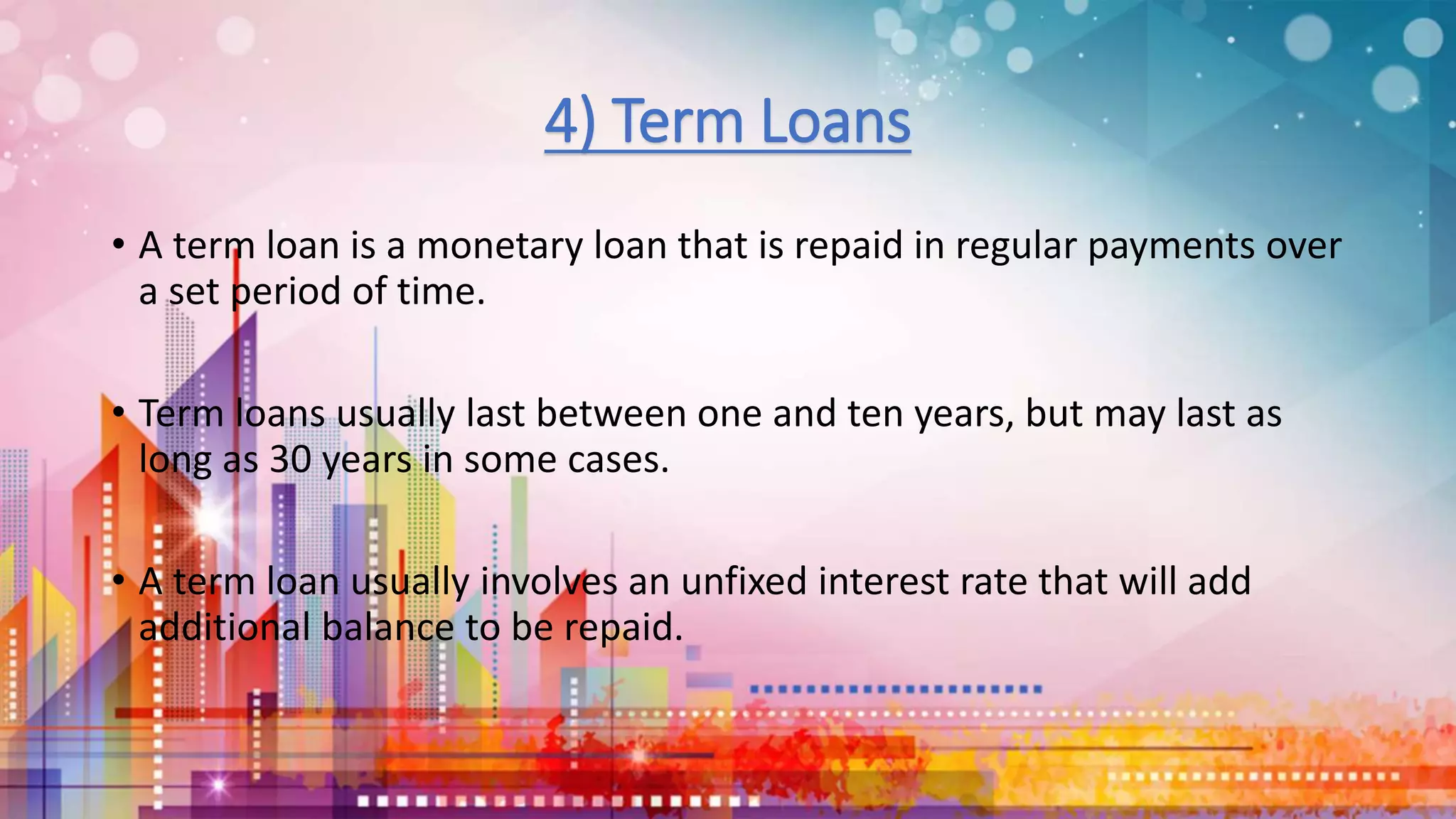 4) Term Loans

• A term loan is a monetary loan that is repaid in regular payments over a set period of time.

• Term loans usually last between one and ten years, but may last as long as 30 years in some cases.

• A term loan usually involves an unfixed interest rate that will add additional balance to be repaid.